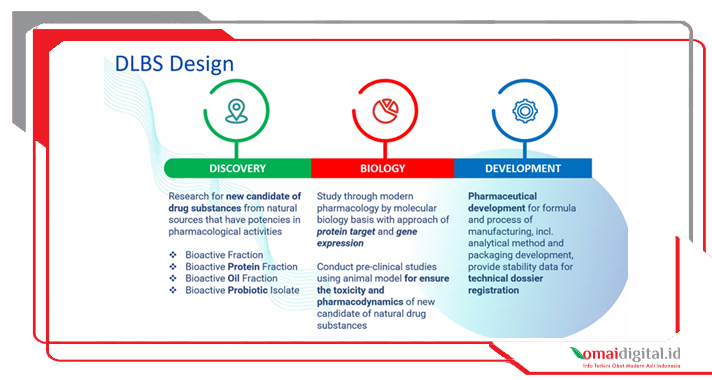 DLBS Design

DISCOVERY

Research for new candidate of drug substances from natural sources that have potencies in pharmacological activities

❖ Bioactive Fraction
❖ Bioactive Protein Fraction
❖ Bioactive Oil Fraction
❖ Bioactive Probiotic Isolate

BIOLOGY

Study through modern pharmacology by molecular biology basis with approach of protein target and gene expression

Conduct pre-clinical studies using animal model for ensure the toxicity and pharmacodynamics of new candidate of natural drug substances

DEVELOPMENT

Pharmaceutical development for formula and process of manufacturing, incl. analytical method and packaging development, provide stability data for technical dossier registration

omaidigital.id
Info Terkini Obat Modern Asli Indonesia